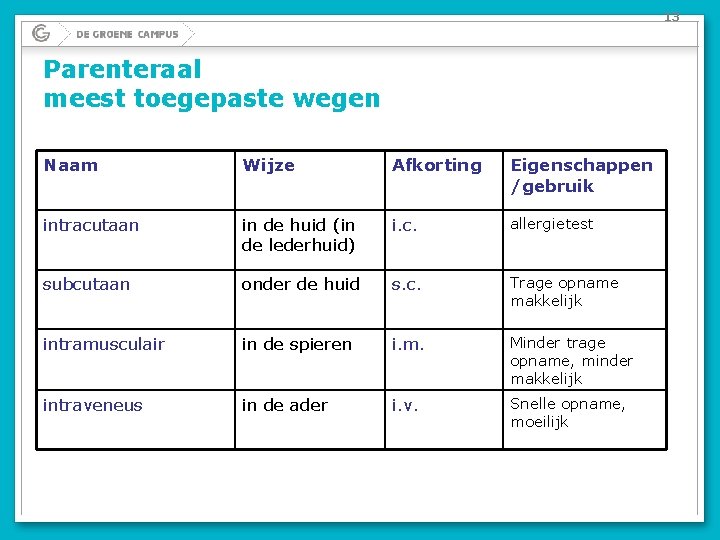 13

DE GROENE CAMPUS

Parenteraal
meest toegepaste wegen

| Naam | Wijze | Afkorting | Eigenschappen /gebruik |
|---|---|---|---|
| intracutaan | in de huid (in de lederhuid) | i.c. | allergietest |
| subcutaan | onder de huid | s.c. | Trage opname makkelijk |
| intramusculair | in de spieren | i.m. | Minder trage opname, minder makkelijk |
| intraveneus | in de ader | i.v. | Snelle opname, moeilijk |